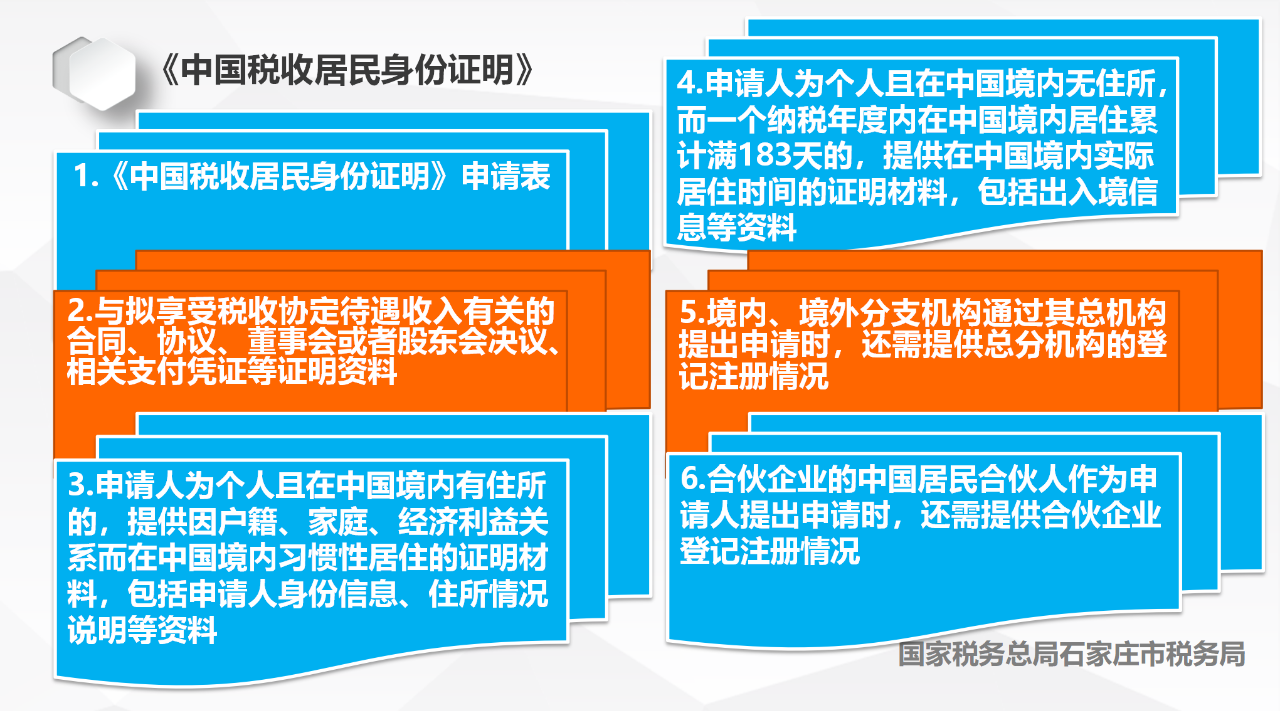 《中国税收居民身份证明》

1.《中国税收居民身份证明》申请表

2.与拟享受税收协定待遇收入有关的合同、协议、董事会或者股东会决议、相关支付凭证等证明资料

3.申请人为个人且在中国境内有住所的，提供因户籍、家庭、经济利益关系而在中国境内习惯性居住的证明材料，包括申请人身份信息、住所情况说明等资料

4.申请人为个人且在中国境内无住所，而一个纳税年度内在中国境内居住累计满183天的，提供在中国境内实际居住时间的证明材料，包括出入境信息等资料

5.境内、境外分支机构通过其总机构提出申请时，还需提供总分机构的登记注册情况

6.合伙企业的中国居民合伙人作为申请人提出申请时，还需提供合伙企业登记注册情况

国家税务总局石家庄市税务局